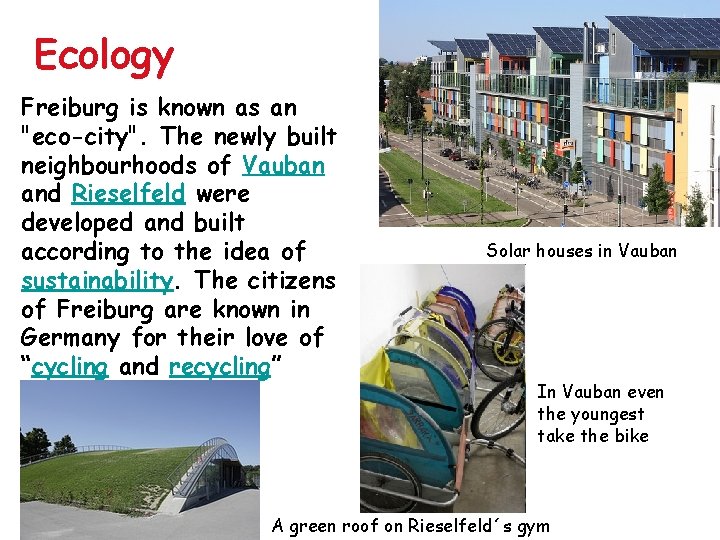 Ecology

Freiburg is known as an "eco-city". The newly built neighbourhoods of Vauban and Rieselfeld were developed and built according to the idea of sustainability. The citizens of Freiburg are known in Germany for their love of “cycling and recycling”

Solar houses in Vauban

In Vauban even the youngest take the bike

A green roof on Rieselfeld´s gym